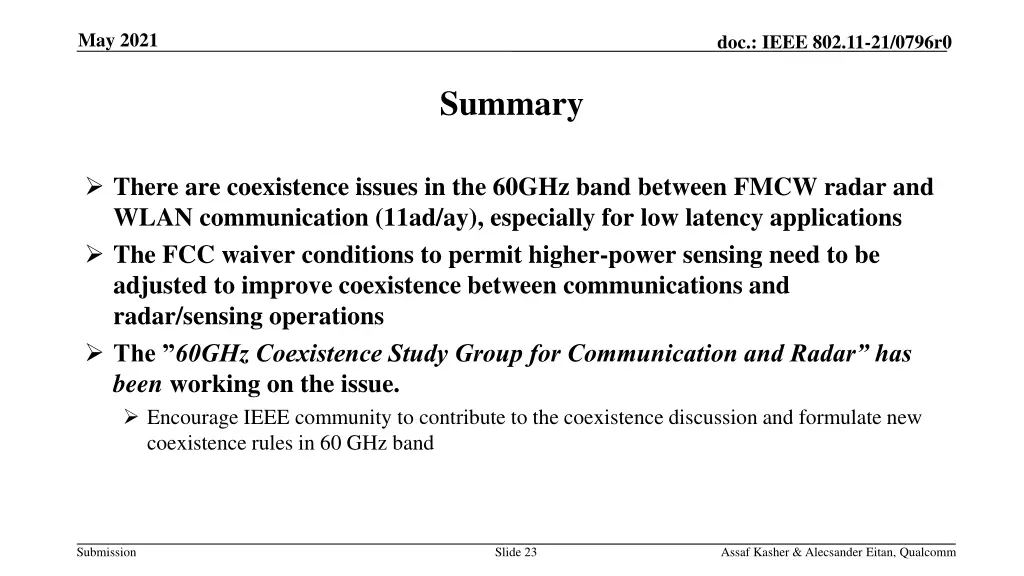 May 2021

doc.: IEEE 802.11-21/0796r0

Summary

➢ There are coexistence issues in the 60GHz band between FMCW radar and WLAN communication (11ad/ay), especially for low latency applications

➢ The FCC waiver conditions to permit higher-power sensing need to be adjusted to improve coexistence between communications and radar/sensing operations

➢ The ”60GHz Coexistence Study Group for Communication and Radar” has been working on the issue.

➢ Encourage IEEE community to contribute to the coexistence discussion and formulate new coexistence rules in 60 GHz band

Submission

Slide 23

Assaf Kasher & Alecsander Eitan, Qualcomm